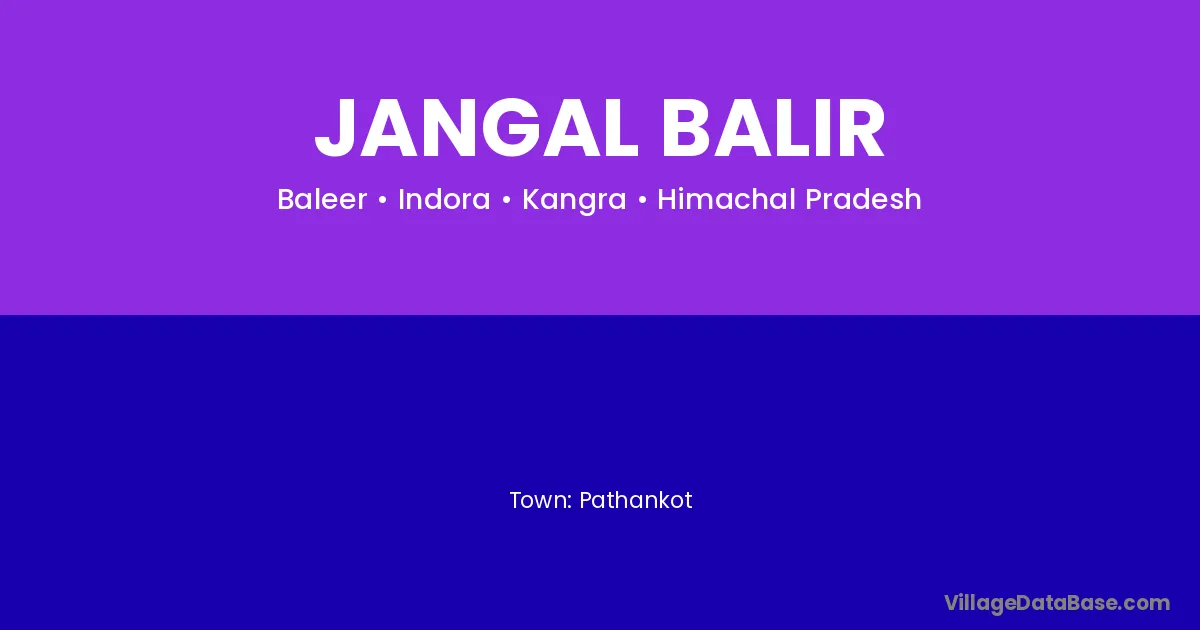 JANGAL BALIR

Baleer • Indora • Kangra • Himachal Pradesh

Town: Pathankot

VillageDataBase.com